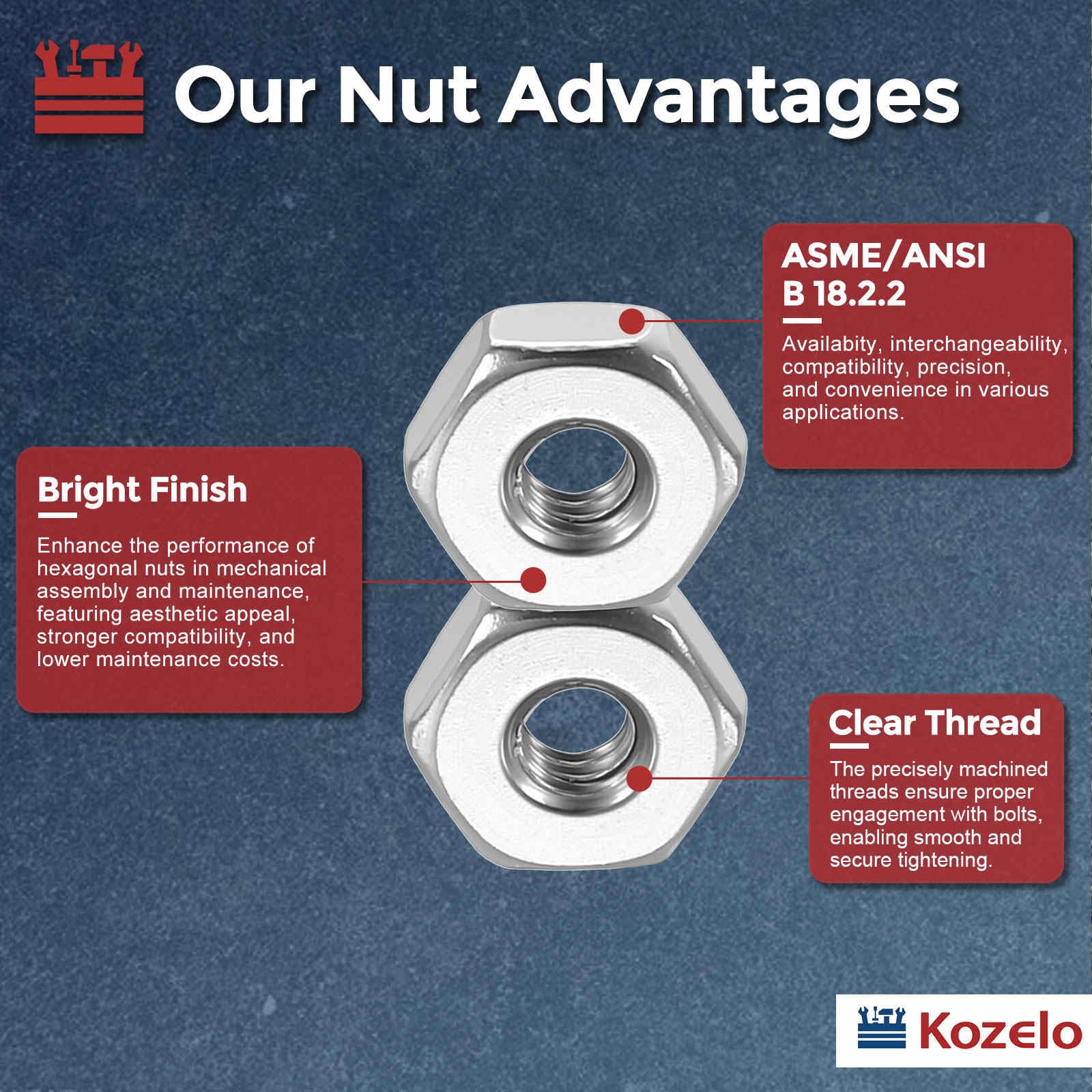 Our Nut Advantages

ASME/ANSI B 18.2.2

Availabity, interchangeability, compatibility, precision, and convenience in various applications.

Bright Finish

Enhance the performance of hexagonal nuts in mechanical assembly and maintenance, featuring aesthetic appeal, stronger compatibility, and lower maintenance costs.

Clear Thread

The precisely machined threads ensure proper engagement with bolts, enabling smooth and secure tightening.

Kozelo